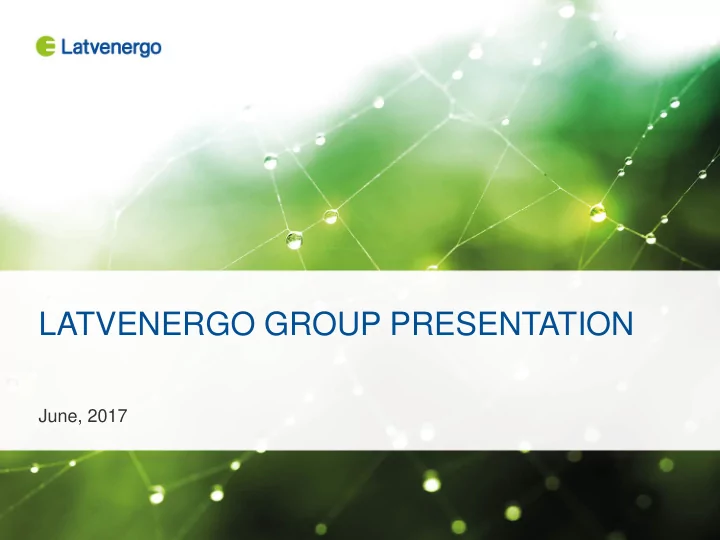 Latvenergo

LATVENERGO GROUP PRESENTATION

June, 2017